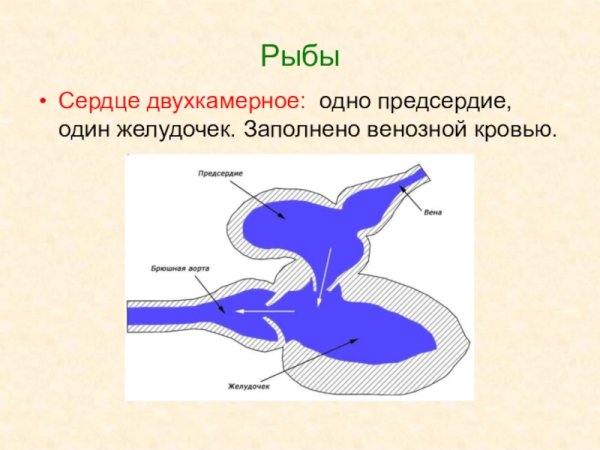 Рыбы

• Сердце двухкамерное: одно предсердие, один желудочек. Заполнено венозной кровью.

Предсердие

Вена

Брюшная аорта

Желудочек